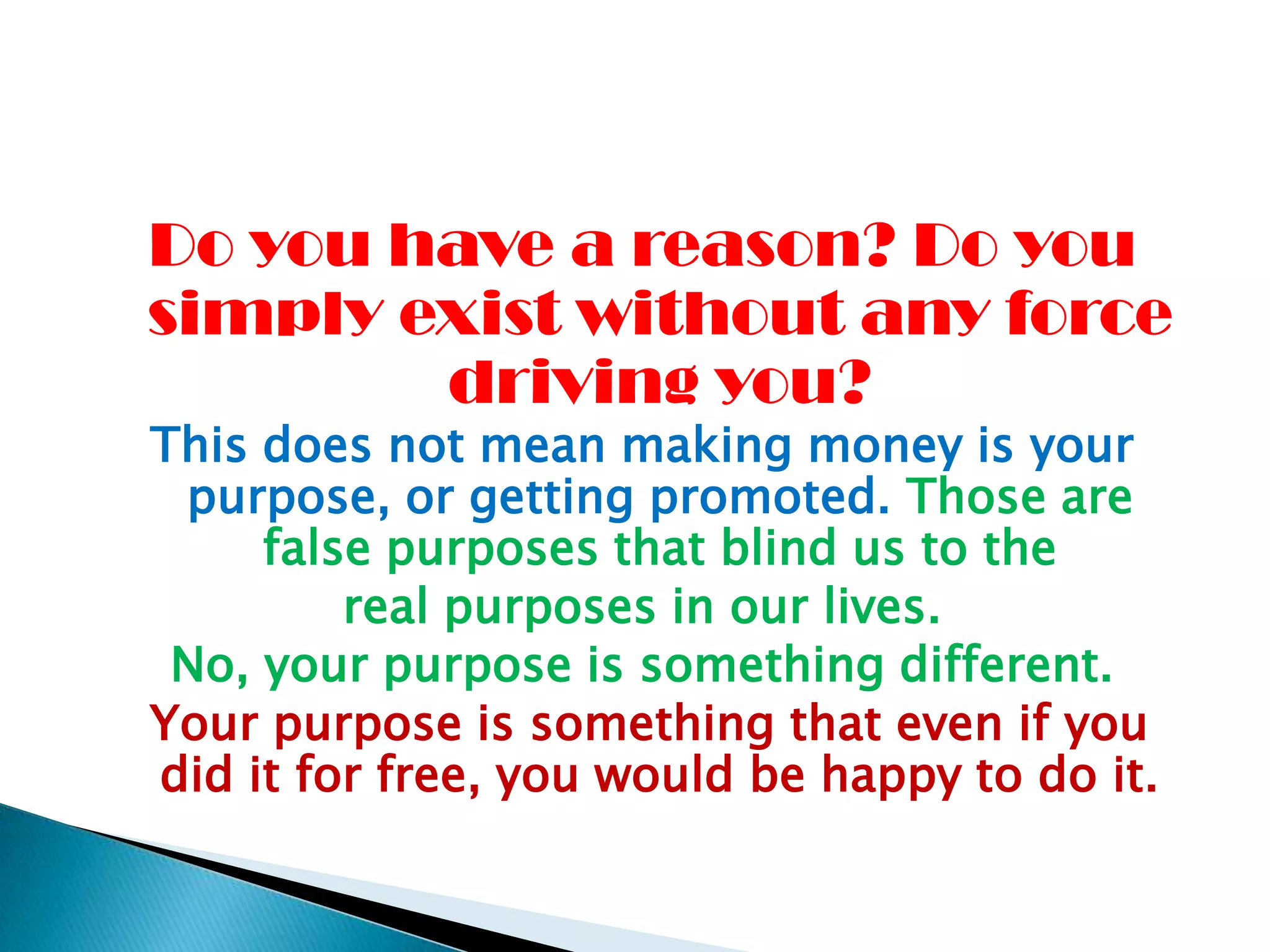 Do you have a reason? Do you simply exist without any force driving you?

This does not mean making money is your purpose, or getting promoted. Those are false purposes that blind us to the real purposes in our lives.

No, your purpose is something different.

Your purpose is something that even if you did it for free, you would be happy to do it.